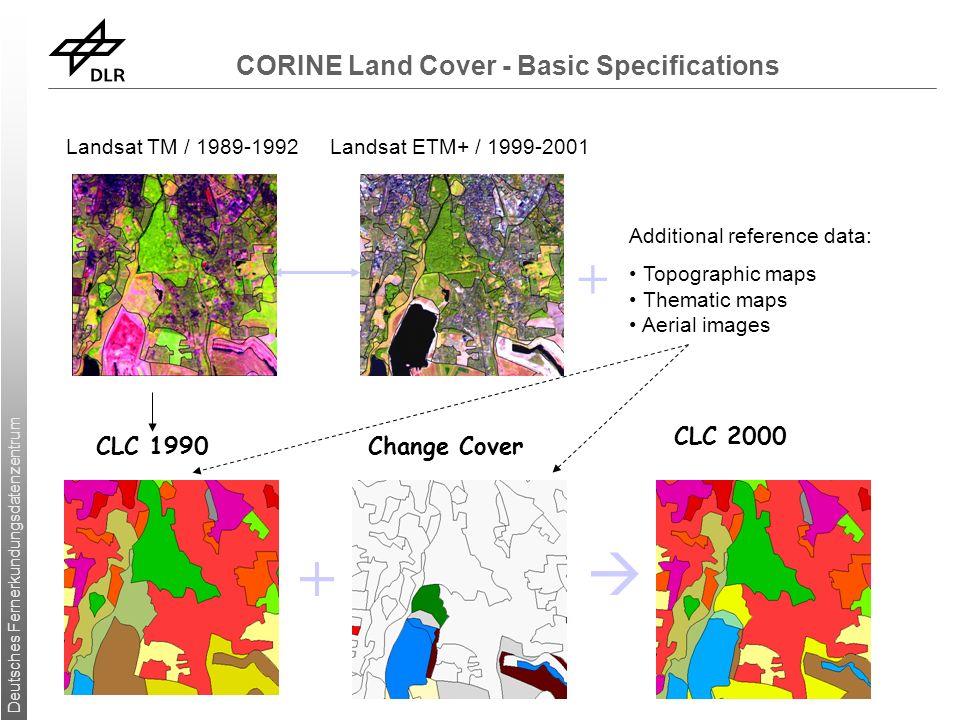 DLR

CORINE Land Cover - Basic Specifications

Landsat TM / 1989-1992

Landsat ETM+ / 1999-2001

+

Additional reference data:

• Topographic maps
• Thematic maps
• Aerial images

CLC 1990

Change Cover

CLC 2000

+

→

Deutsches Fernerkundungsdatenzentrum